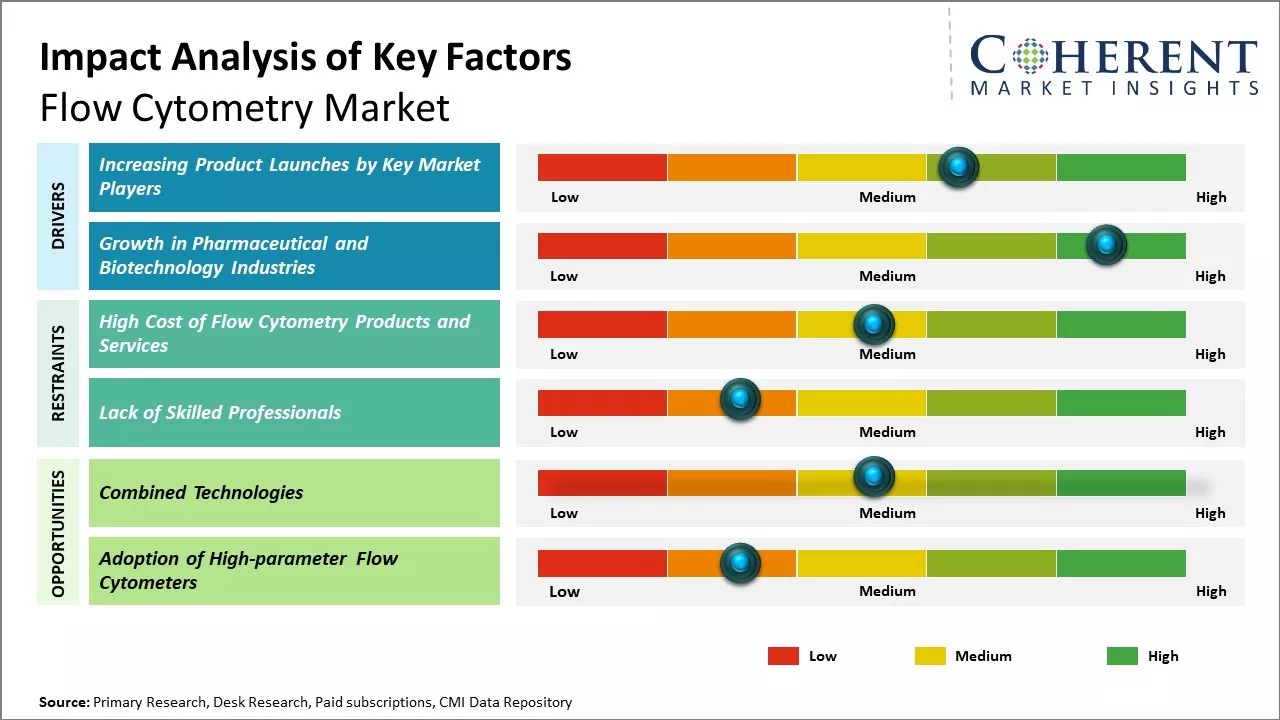 Impact Analysis of Key Factors
Flow Cytometry Market

COHERENT
MARKET INSIGHTS

DRIVERS

Increasing Product Launches by Key Market Players

Low Medium High

Growth in Pharmaceutical and Biotechnology Industries

Low Medium High

RESTRAINTS

High Cost of Flow Cytometry Products and Services

Low Medium High

Lack of Skilled Professionals

Low Medium High

OPPORTUNITIES

Combined Technologies

Low Medium High

Adoption of High-parameter Flow Cytometers

Low Medium High

Low Medium High

Source: Primary Research, Desk Research, Paid subscriptions, CMI Data Repository